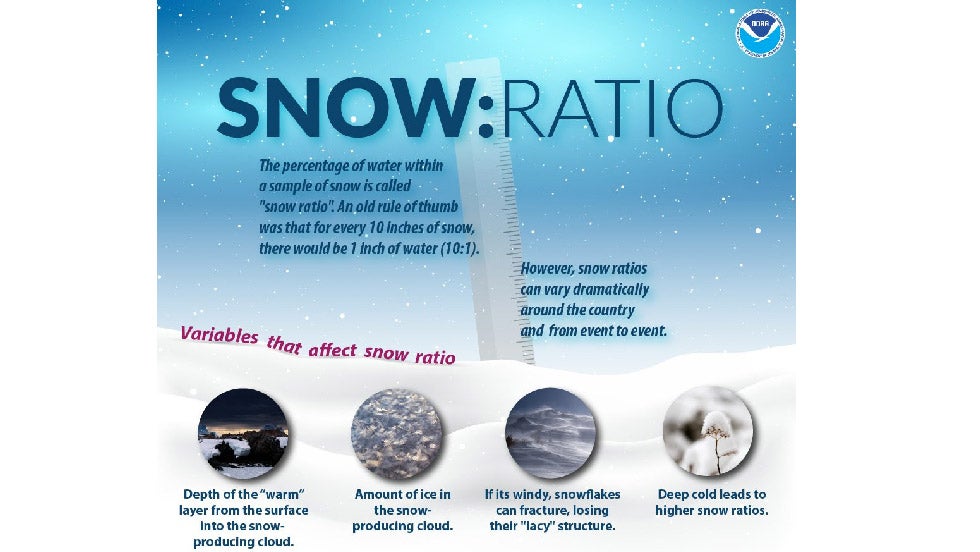 NOAA

SNOW:RATIO

The percentage of water within a sample of snow is called "snow ratio". An old rule of thumb was that for every 10 inches of snow, there would be 1 inch of water (10:1).

However, snow ratios can vary dramatically around the country and from event to event.

Variables that affect snow ratio

Depth of the "warm" layer from the surface into the snow-producing cloud.

Amount of ice in the snow-producing cloud.

If its windy, snowflakes can fracture, losing their "lacy" structure.

Deep cold leads to higher snow ratios.